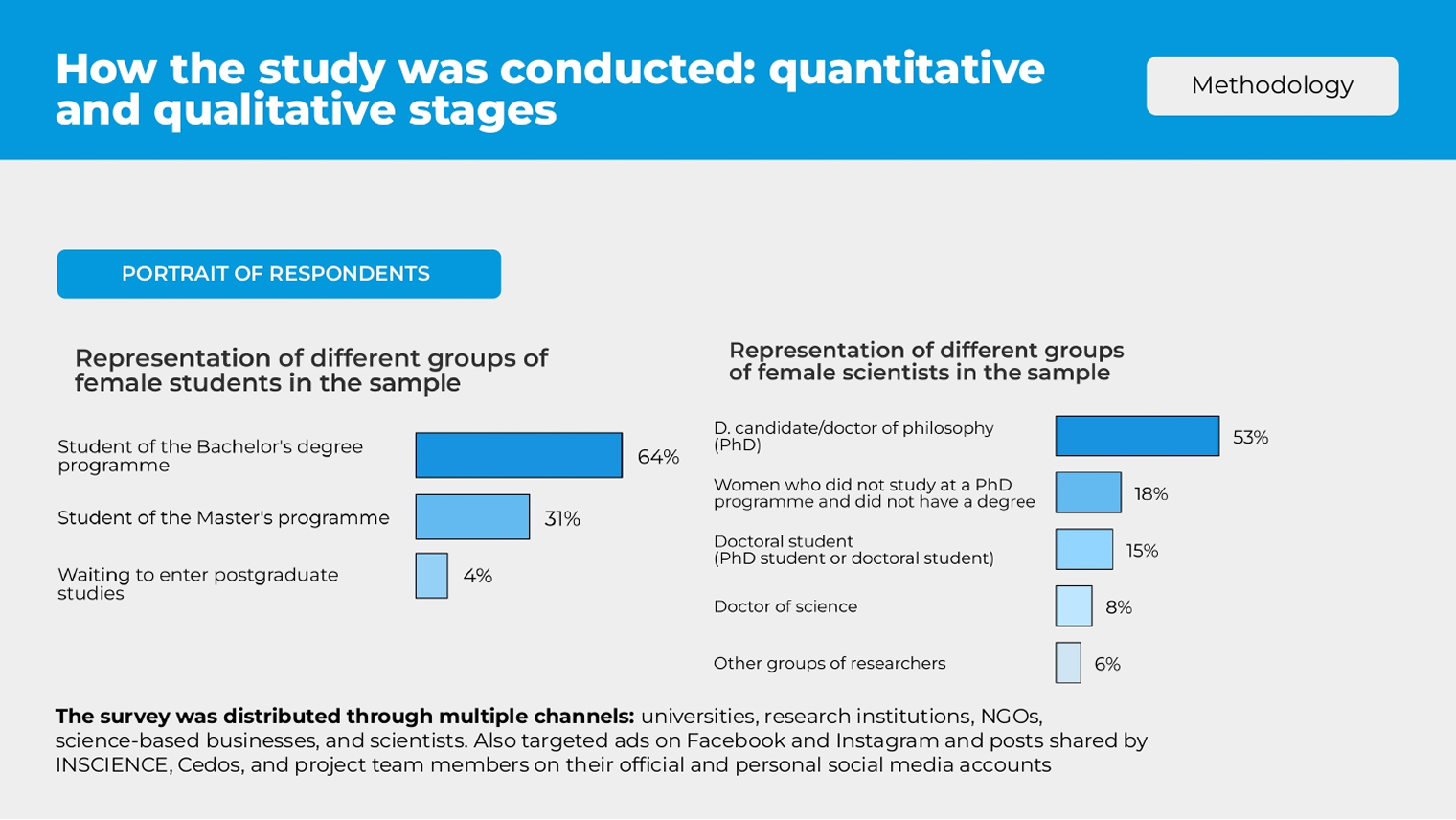 How the study was conducted: quantitative and qualitative stages

Methodology

PORTRAIT OF RESPONDENTS

Representation of different groups of female students in the sample

Student of the Bachelor's degree programme 64%

Student of the Master's programme 31%

Waiting to enter postgraduate studies 4%

Representation of different groups of female scientists in the sample

D. candidate/doctor of philosophy (PhD) 53%

Women who did not study at a PhD programme and did not have a degree 18%

Doctoral student (PhD student or doctoral student) 15%

Doctor of science 8%

Other groups of researchers 6%

The survey was distributed through multiple channels: universities, research institutions, NGOs, science-based businesses, and scientists. Also targeted ads on Facebook and Instagram and posts shared by INSCIENCE, Cedos, and project team members on their official and personal social media accounts